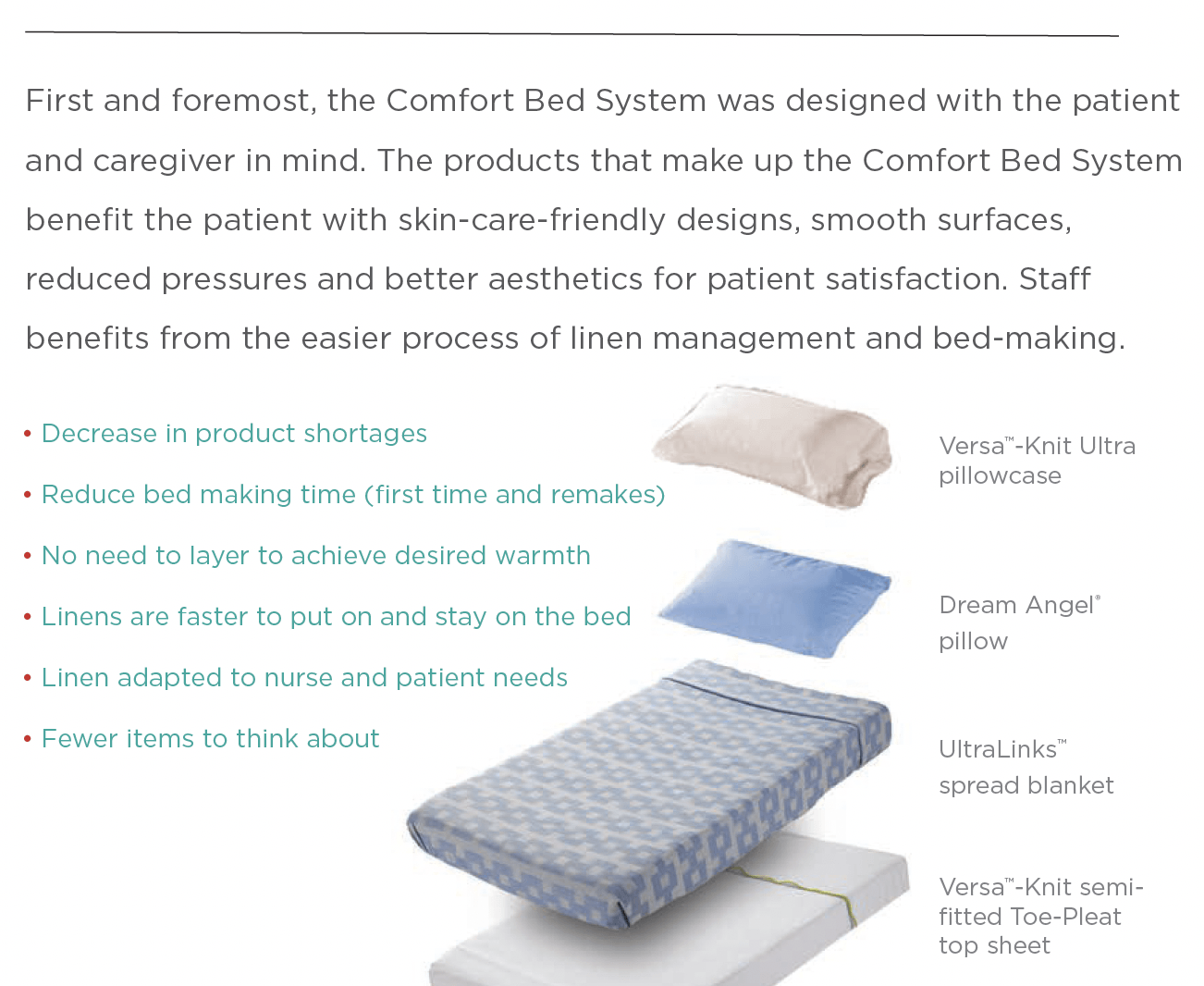 First and foremost, the Comfort Bed System was designed with the patient and caregiver in mind. The products that make up the Comfort Bed System benefit the patient with skin-care-friendly designs, smooth surfaces, reduced pressures and better aesthetics for patient satisfaction. Staff benefits from the easier process of linen management and bed-making.

• Decrease in product shortages

• Reduce bed making time (first time and remakes)

• No need to layer to achieve desired warmth

• Linens are faster to put on and stay on the bed

• Linen adapted to nurse and patient needs

• Fewer items to think about

Versa™-Knit Ultra pillowcase

Dream Angel® pillow

UltraLinks™ spread blanket

Versa™-Knit semi-fitted Toe-Pleat top sheet